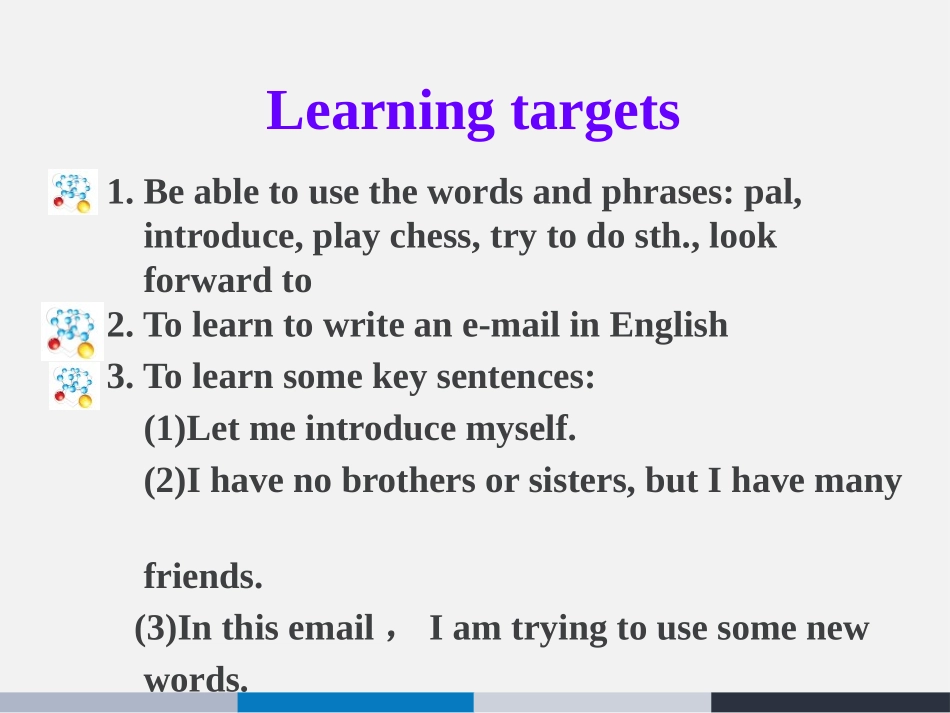 Learning targets

1. Be able to use the words and phrases: pal, introduce, play chess, try to do sth., look forward to

2. To learn to write an e-mail in English

3. To learn some key sentences:

(1)Let me introduce myself.

(2)I have no brothers or sisters, but I have many friends.

(3)In this email， I am trying to use some new words.